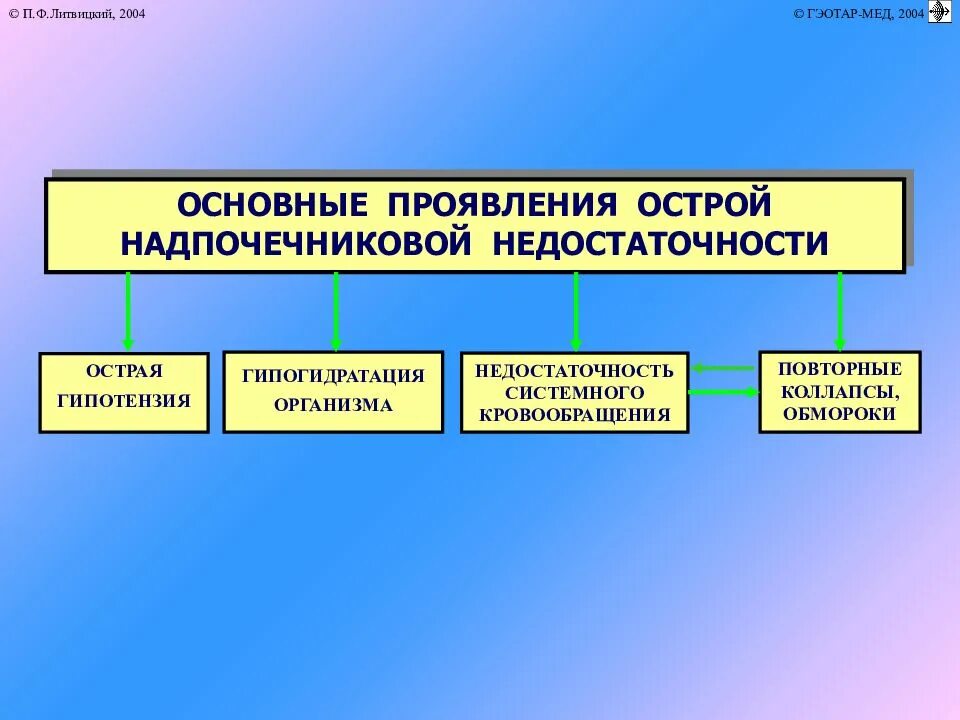 © П.Ф.Литвицкий, 2004

© ГЭОТАР-МЕД, 2004

ОСНОВНЫЕ ПРОЯВЛЕНИЯ ОСТРОЙ НАДПОЧЕЧНИКОВОЙ НЕДОСТАТОЧНОСТИ

ОСТРАЯ ГИПОТЕНЗИЯ

ГИПОГИДРАТАЦИЯ ОРГАНИЗМА

НЕДОСТАТОЧНОСТЬ СИСТЕМНОГО КРОВООБРАЩЕНИЯ

ПОВТОРНЫЕ КОЛЛАПСЫ, ОБМОРОКИ